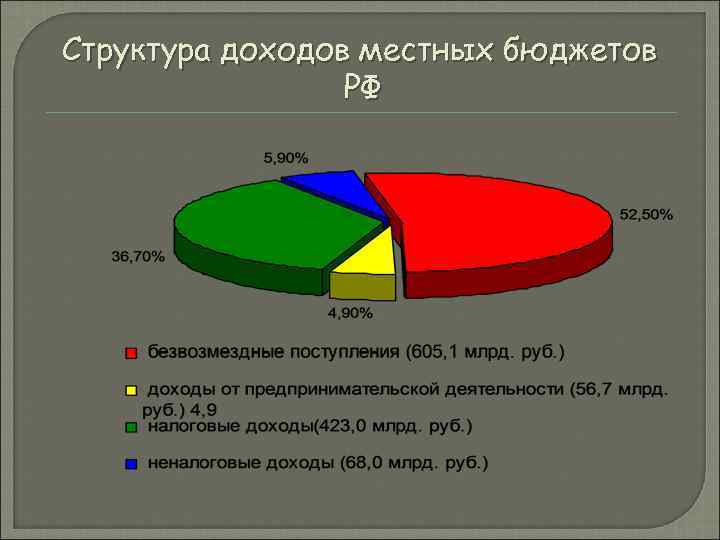 Структура доходов местных бюджетов РФ

5,90%

52,50%

36,70%

4,90%

безвозмездные поступления (605,1 млрд. руб.)

доходы от предпринимательской деятельности (56,7 млрд. руб.) 4,9

налоговые доходы(423,0 млрд. руб.)

неналоговые доходы (68,0 млрд. руб.)